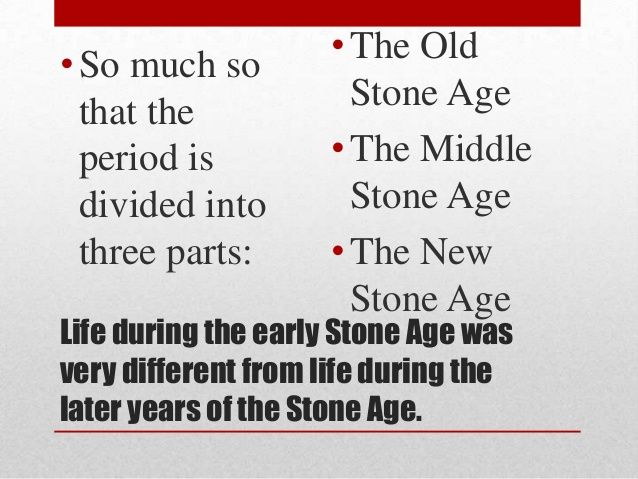 • So much so that the period is divided into three parts:

• The Old Stone Age
• The Middle Stone Age
• The New Stone Age

Life during the early Stone Age was very different from life during the later years of the Stone Age.